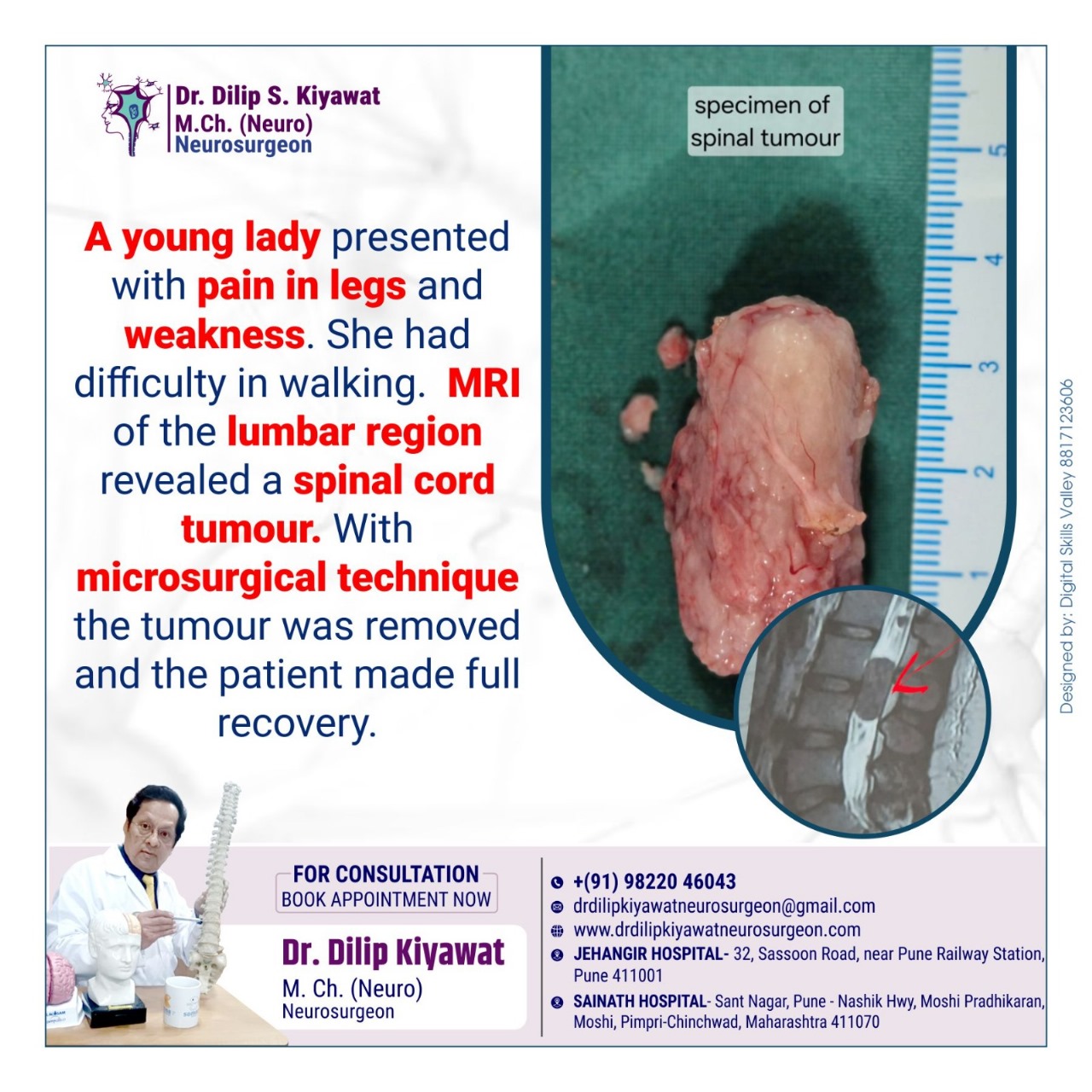 Dr. Dilip S. Kiyawat
M.Ch. (Neuro)
Neurosurgeon

A young lady presented with pain in legs and weakness. She had difficulty in walking. MRI of the lumbar region revealed a spinal cord tumour. With microsurgical technique the tumour was removed and the patient made full recovery.

specimen of spinal tumour

5
4
3
2
1

FOR CONSULTATION
BOOK APPOINTMENT NOW

Dr. Dilip Kiyawat
M. Ch. (Neuro)
Neurosurgeon

+(91) 98220 46043
drdilipkiyawatneurosurgeon@gmail.com
www.drdilipkiyawatneurosurgeon.com
JEHANGIR HOSPITAL- 32, Sassoon Road, near Pune Railway Station, Pune 411001
SAINATH HOSPITAL- Sant Nagar, Pune - Nashik Hwy, Moshi Pradhikaran, Moshi, Pimpri-Chinchwad, Maharashtra 411070

Designed by: Digital Skills Valley 8817123606